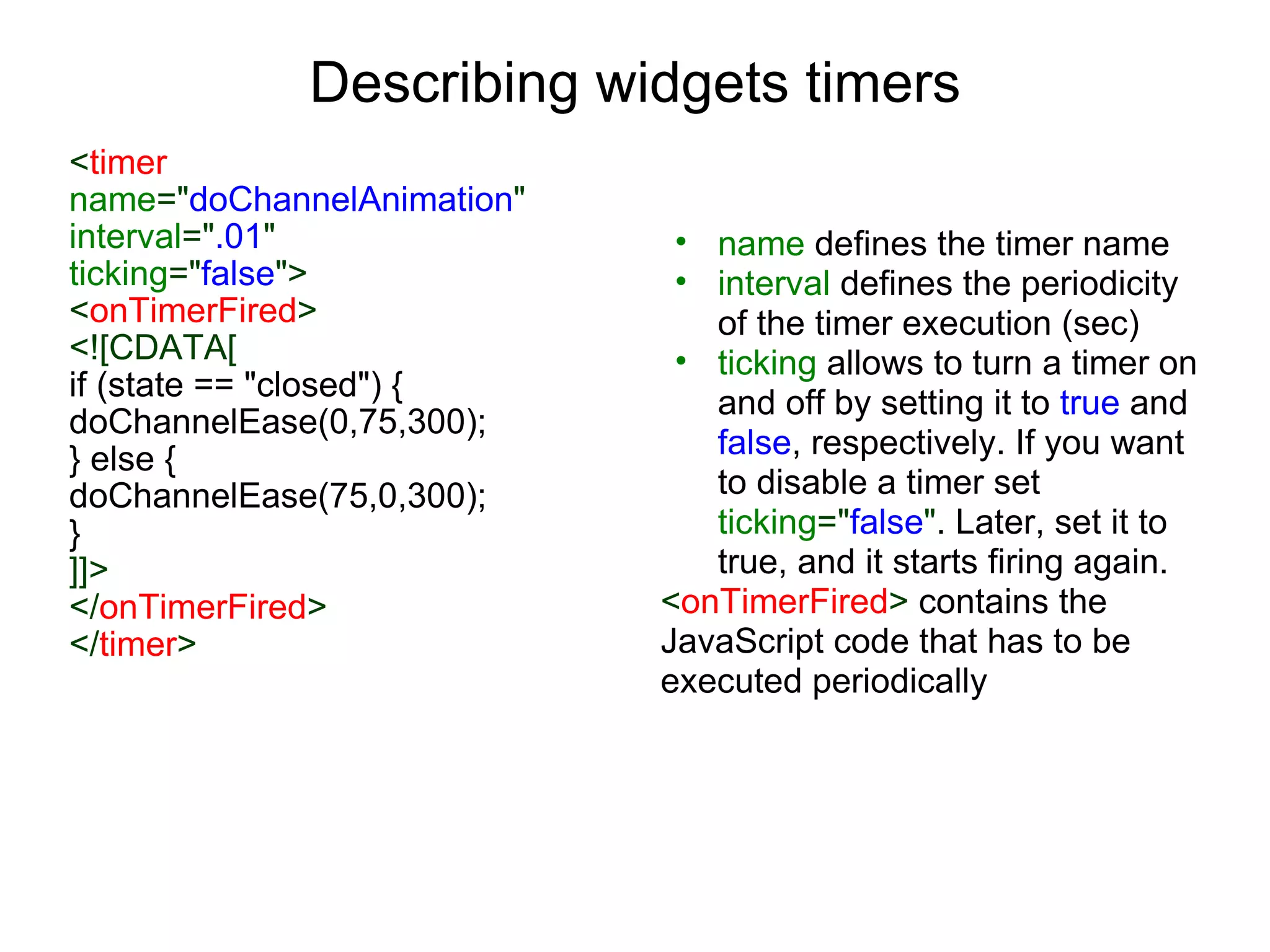 Describing widgets timers

<timer
name="doChannelAnimation"
interval=".01"
ticking="false">
<onTimerFired>
<![CDATA[
if (state == "closed") {
doChannelEase(0,75,300);
} else {
doChannelEase(75,0,300);
}
]]>
</onTimerFired>
</timer>

• name defines the timer name
• interval defines the periodicity of the timer execution (sec)
• ticking allows to turn a timer on and off by setting it to true and false, respectively. If you want to disable a timer set ticking="false". Later, set it to true, and it starts firing again.

<onTimerFired> contains the JavaScript code that has to be executed periodically